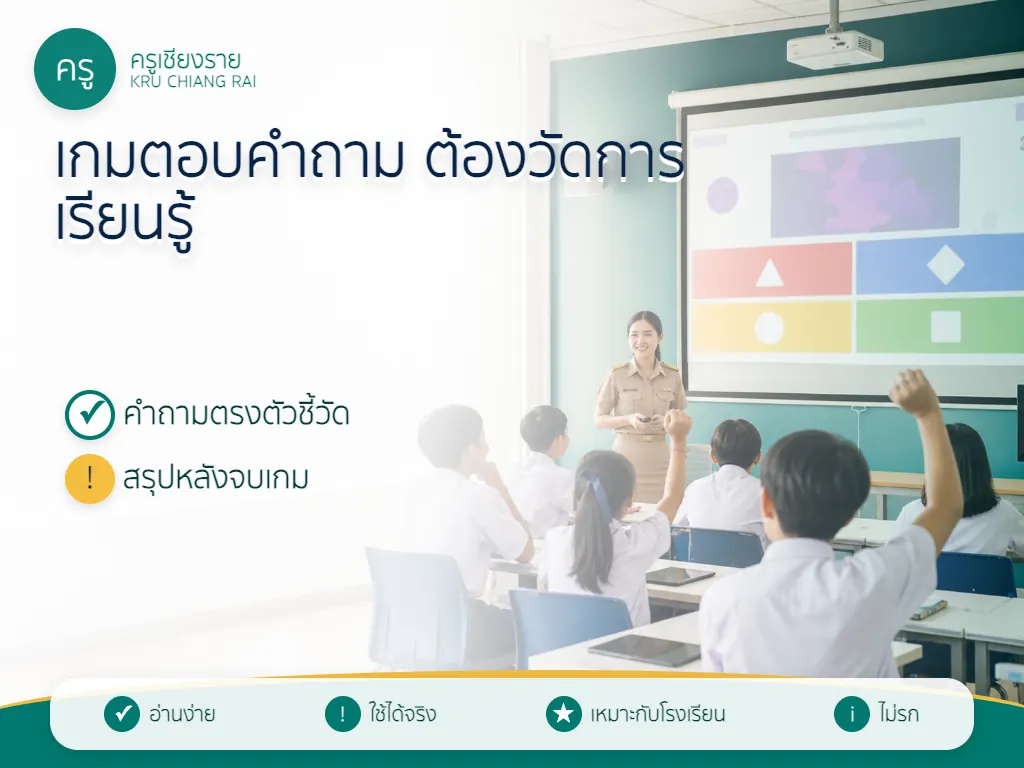 ครู
ครูเชียงราย
KRU CHIANG RAI

เกมตอบคำถาม ต้องวัดการเรียนรู้

คำถามตรงตัวชี้วัด

!
สรุปหลังจบเกม

อ่านง่าย

!
ใช้ได้จริง

เหมาะกับโรงเรียน

i
ไม่รก